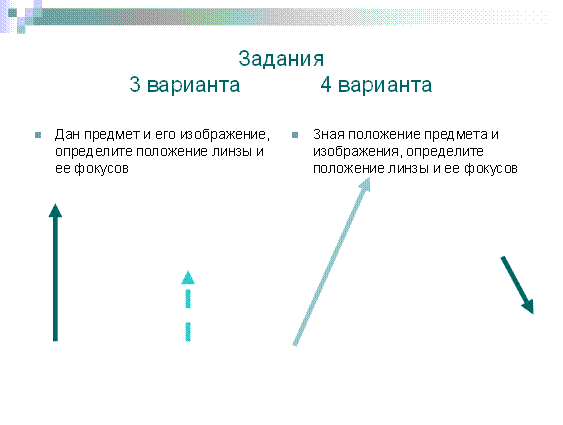 Задания
3 варианта 4 варианта

Дан предмет и его изображение, определите положение линзы и ее фокусов

Зная положение предмета и изображения, определите положение линзы и ее фокусов